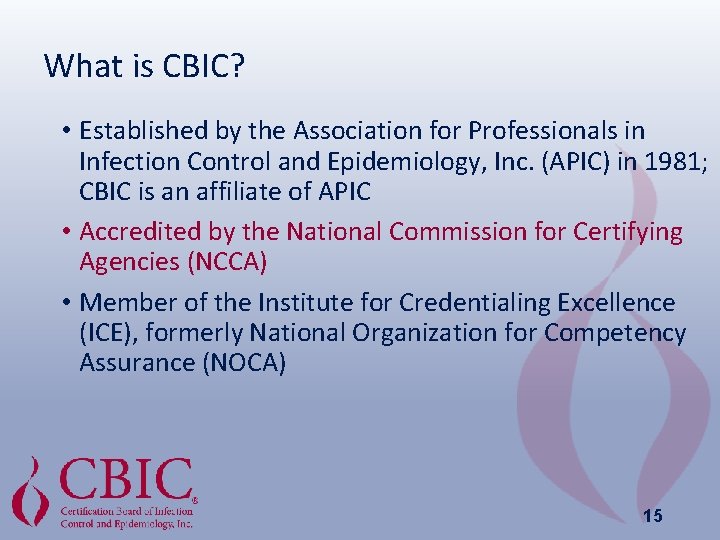 What is CBIC?

• Established by the Association for Professionals in Infection Control and Epidemiology, Inc. (APIC) in 1981; CBIC is an affiliate of APIC

• Accredited by the National Commission for Certifying Agencies (NCCA)

• Member of the Institute for Credentialing Excellence (ICE), formerly National Organization for Competency Assurance (NOCA)

CBIC®
Certification Board of Infection Control and Epidemiology, Inc.

15